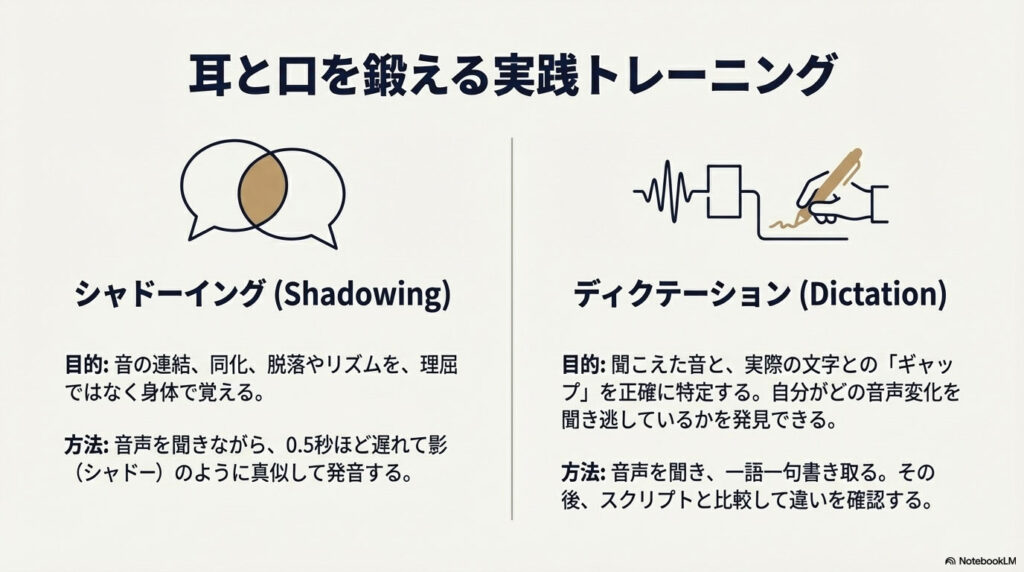 耳と口を鍛える実践トレーニング

シャドーイング (Shadowing)

目的: 音の連結、同化、脱落やリズムを、理屈ではなく身体で覚える。

方法: 音声を聞きながら、0.5秒ほど遅れて影（シャドー）のように真似して発音する。

ディクテーション (Dictation)

目的: 聞こえた音と、実際の文字との「ギャップ」を正確に特定する。自分がどの音声変化を聞き逃しているかを発見できる。

方法: 音声を聞き、一語一句書き取る。その後、スクリプトと比較して違いを確認する。

NotebookLM